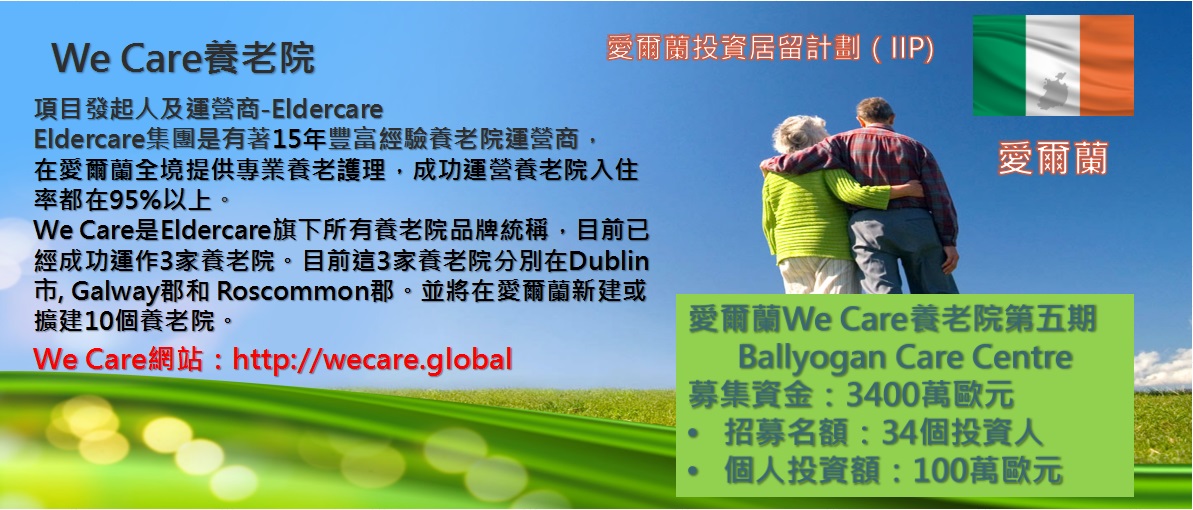 We Care養老院

項目發起人及運營商-Eldercare
Eldercare集團是有著15年豐富經驗養老院運營商，在愛爾蘭全境提供專業養老護理，成功運營養老院入住率都在95%以上。
We Care是Eldercare旗下所有養老院品牌統稱，目前已經成功運作3家養老院。目前這3家養老院分別在Dublin市, Galway郡和 Roscommon郡。並將在愛爾蘭新建或擴建10個養老院。

We Care網站：http://wecare.global

愛爾蘭投資居留計劃 ( IIP)

愛爾蘭

愛爾蘭We Care養老院第五期
Ballyogan Care Centre
募集資金：3400萬歐元
• 招募名額：34個投資人
• 個人投資額：100萬歐元